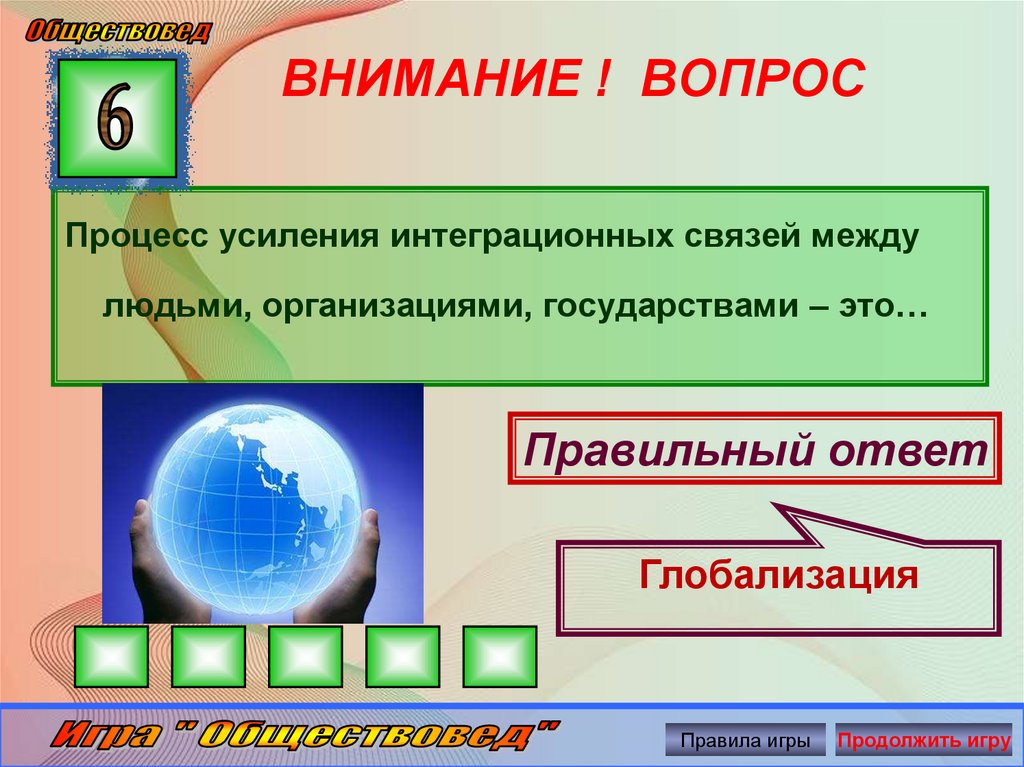 Обществовед

6

ВНИМАНИЕ ! ВОПРОС

Процесс усиления интеграционных связей между людьми, организациями, государствами – это…

Правильный ответ

Глобализация

Игра " Обществовед"

Правила игры

Продолжить игру